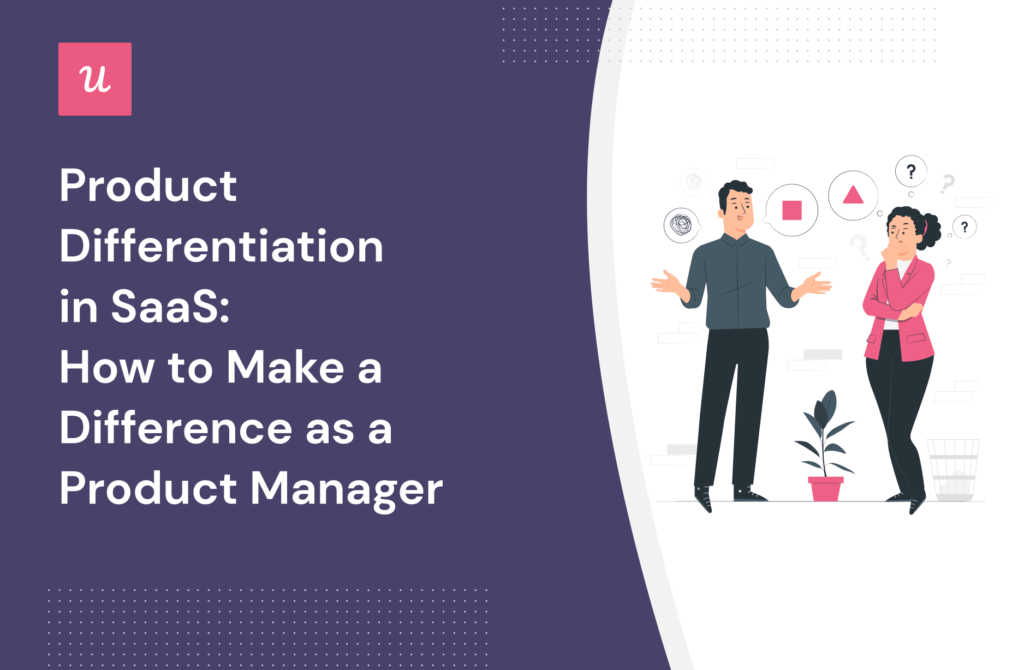 u

Product Differentiation in SaaS: How to Make a Difference as a Product Manager

?

?

?

?